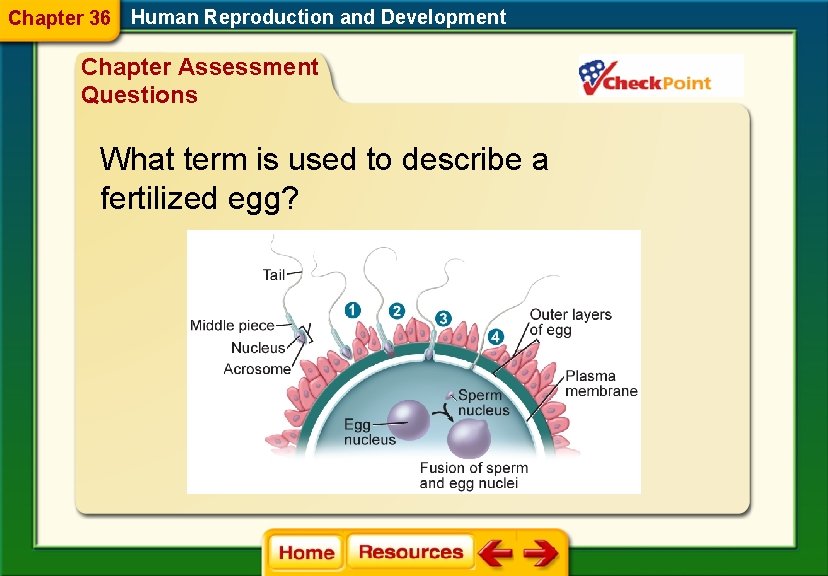 Chapter 36 Human Reproduction and Development

Chapter Assessment Questions

CheckPoint

What term is used to describe a fertilized egg?

Tail
Middle piece
Nucleus
Acrosome
1
2
3
4
Outer layers of egg
Plasma membrane
Sperm nucleus
Egg nucleus
Fusion of sperm and egg nuclei

Home Resources